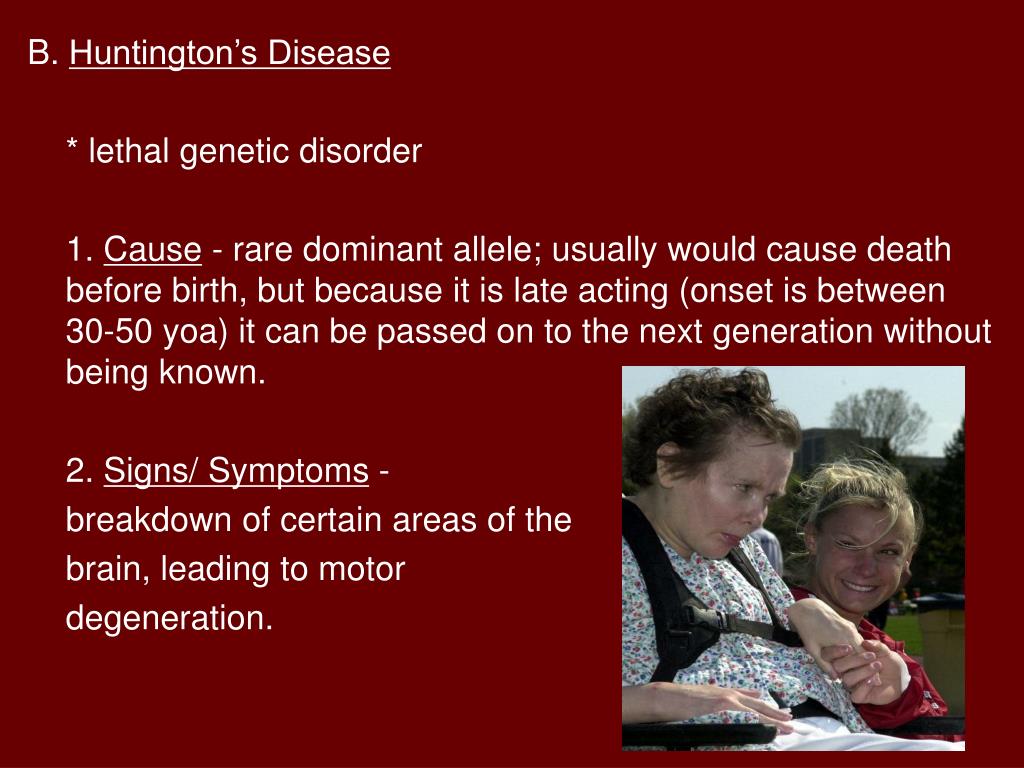 B. Huntington’s Disease

* lethal genetic disorder

1. Cause - rare dominant allele; usually would cause death before birth, but because it is late acting (onset is between 30-50 yoa) it can be passed on to the next generation without being known.

2. Signs/ Symptoms - breakdown of certain areas of the brain, leading to motor degeneration.